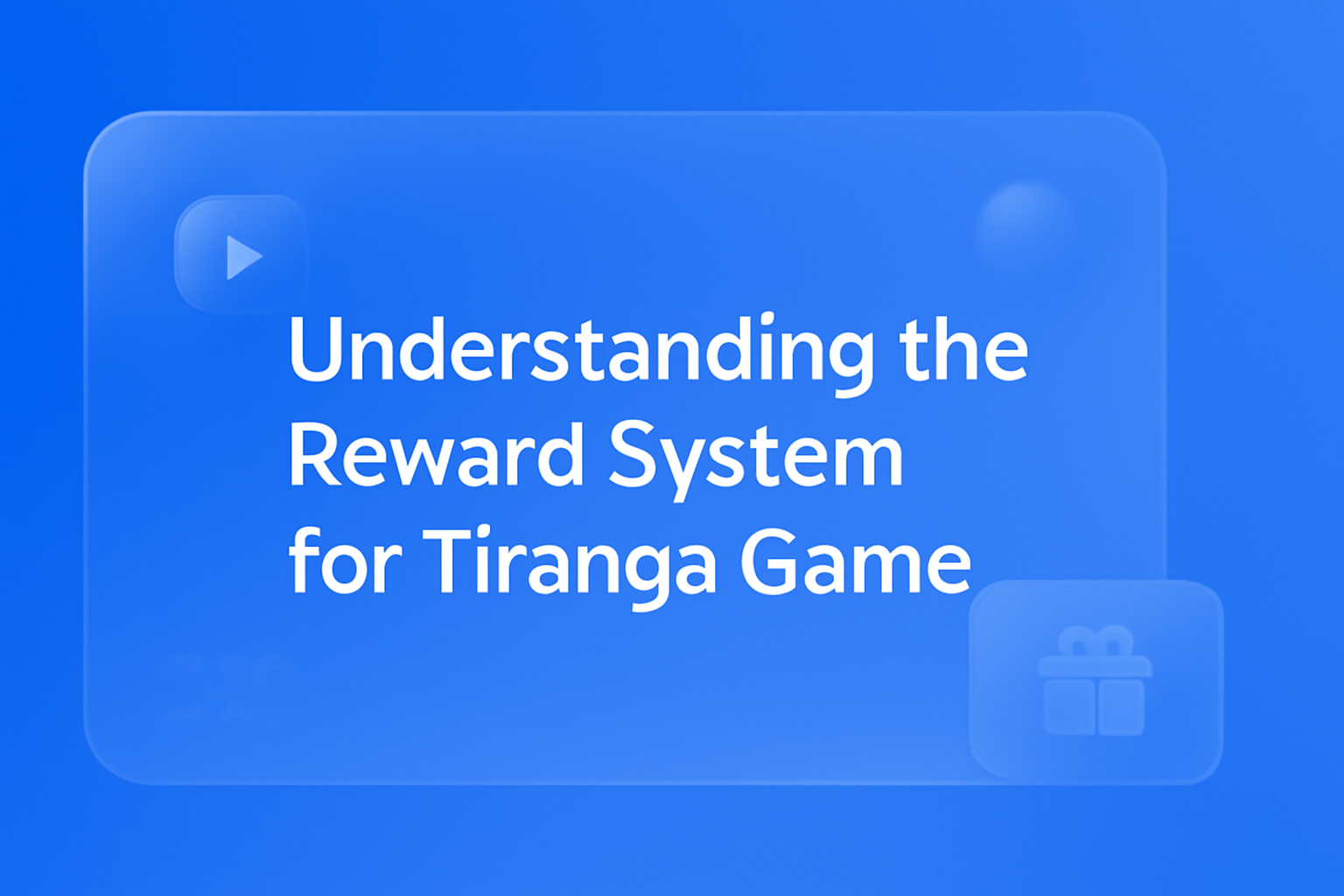 Understanding the Reward System for Tiranga Game